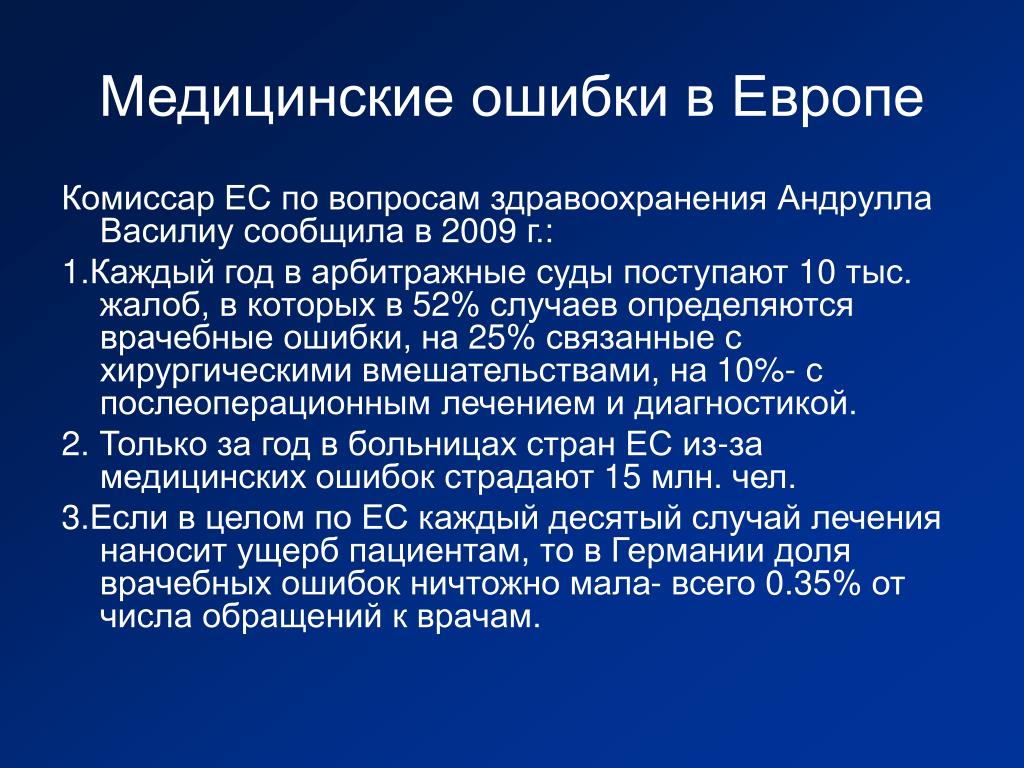 Медицинские ошибки в Европе

Комиссар ЕС по вопросам здравоохранения Андрулла Василиу сообщила в 2009 г.:

1.Каждый год в арбитражные суды поступают 10 тыс. жалоб, в которых в 52% случаев определяются врачебные ошибки, на 25% связанные с хирургическими вмешательствами, на 10%- с послеоперационным лечением и диагностикой.

2. Только за год в больницах стран ЕС из-за медицинских ошибок страдают 15 млн. чел.

3.Если в целом по ЕС каждый десятый случай лечения наносит ущерб пациентам, то в Германии доля врачебных ошибок ничтожно мала- всего 0.35% от числа обращений к врачам.